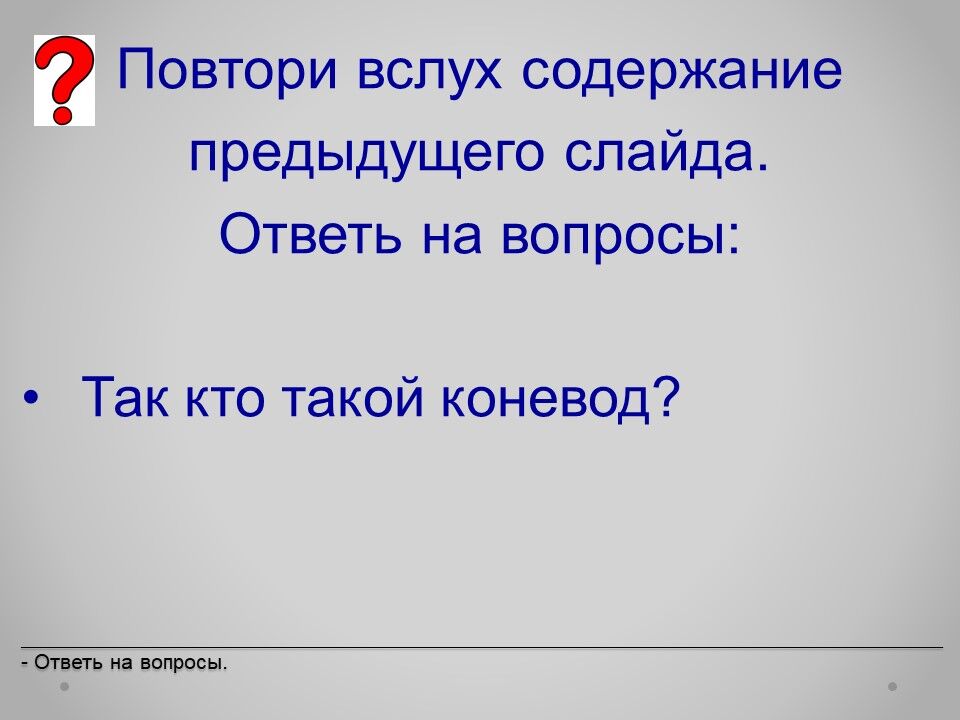 Повтори вслух содержание предыдущего слайда.
Ответь на вопросы:

• Так кто такой коневод?

- Ответь на вопросы.